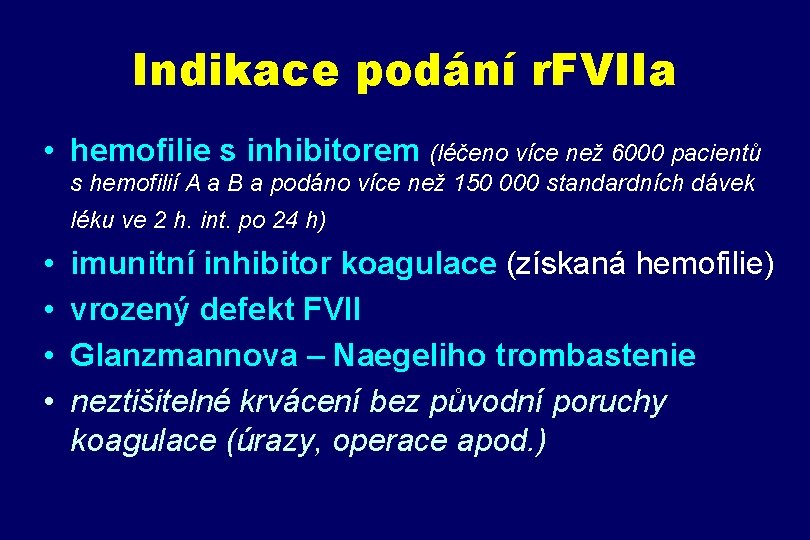 Indikace podání rFVIIa

• hemofilie s inhibitorem (léčeno více než 6000 pacientů s hemofilií A a B a podáno více než 150 000 standardních dávek léku ve 2 h. int. po 24 h)

• imunitní inhibitor koagulace (získaná hemofilie)
• vrozený defekt FVII
• Glanzmannova – Naegeliho trombastenie
• neztišitelné krvácení bez původní poruchy koagulace (úrazy, operace apod.)